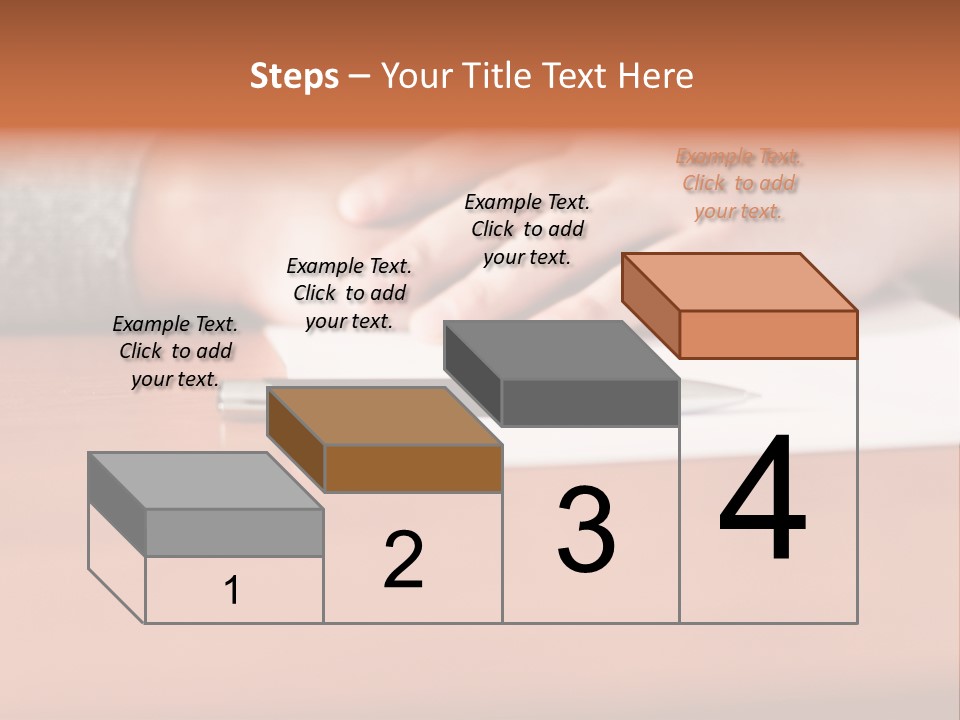 Steps – Your Title Text Here

Example Text. Click to add your text.

Example Text. Click to add your text.

Example Text. Click to add your text.

Example Text. Click to add your text.

1

2

3

4